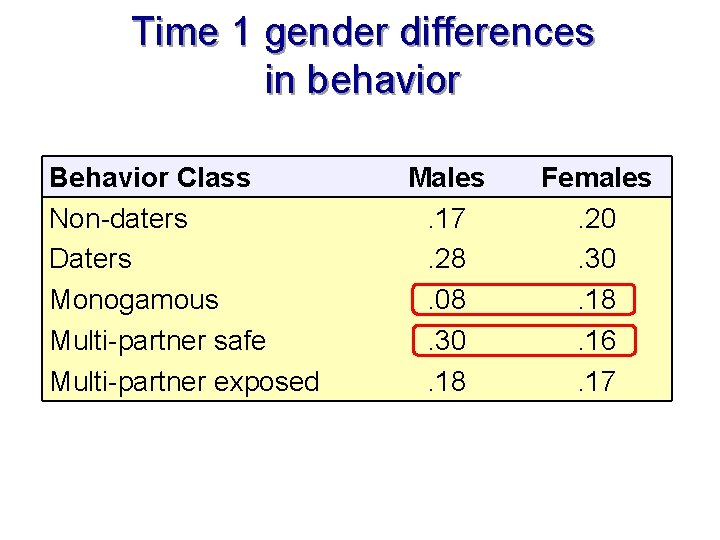 Time 1 gender differences in behavior

| Behavior Class | Males | Females |
|---|---|---|
| Non-daters | .17 | .20 |
| Daters | .28 | .30 |
| Monogamous | .08 | .18 |
| Multi-partner safe | .30 | .16 |
| Multi-partner exposed | .18 | .17 |